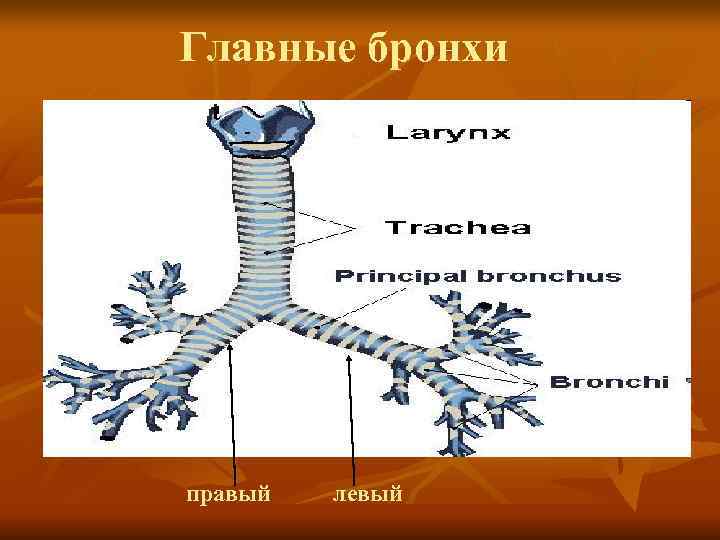 Главные бронхи

Larynx

Trachea

Principal bronchus

Bronchi

правый

левый